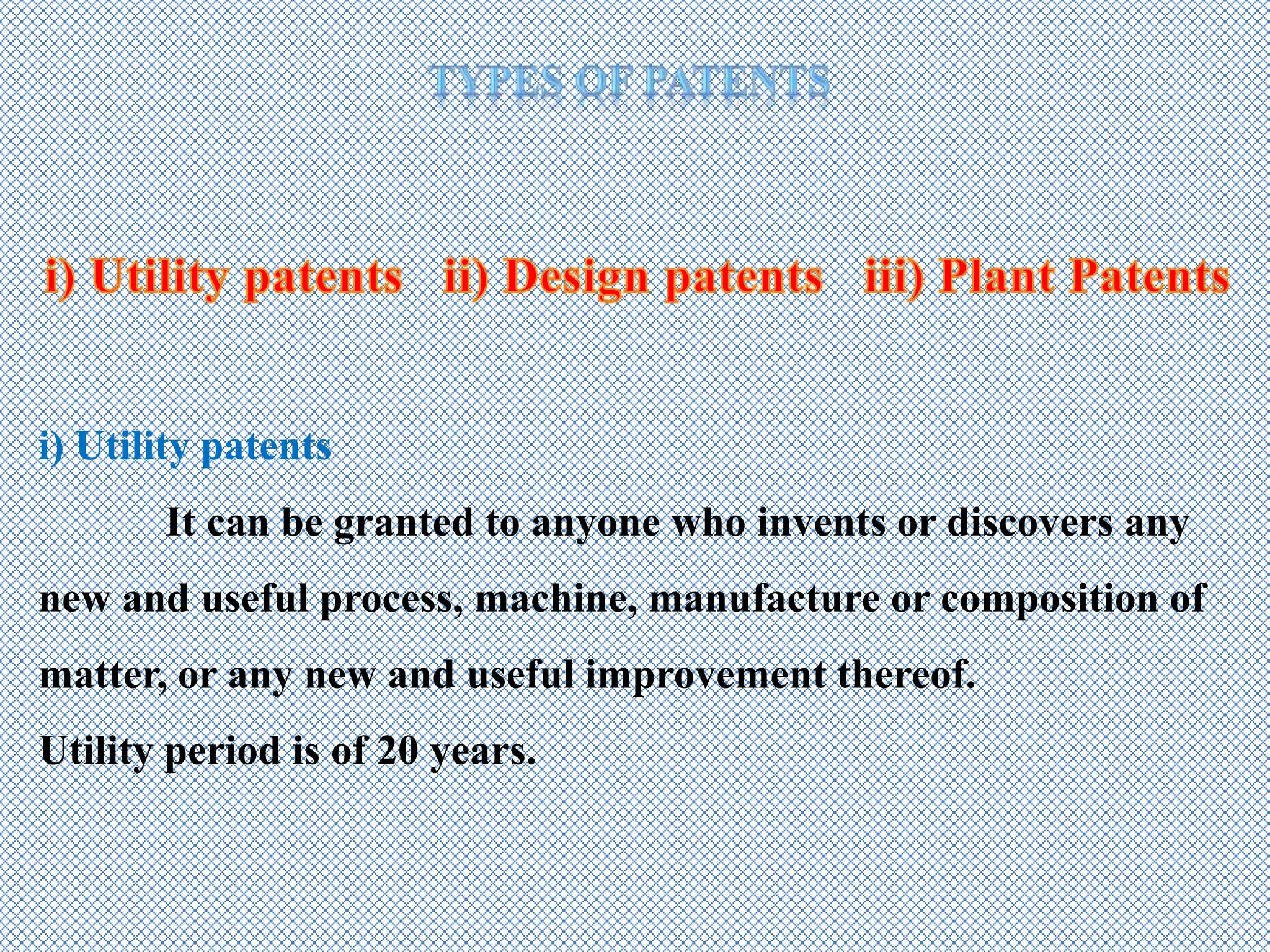 TYPES OF PATENTS

i) Utility patents ii) Design patents iii) Plant Patents

i) Utility patents

It can be granted to anyone who invents or discovers any new and useful process, machine, manufacture or composition of matter, or any new and useful improvement thereof.

Utility period is of 20 years.